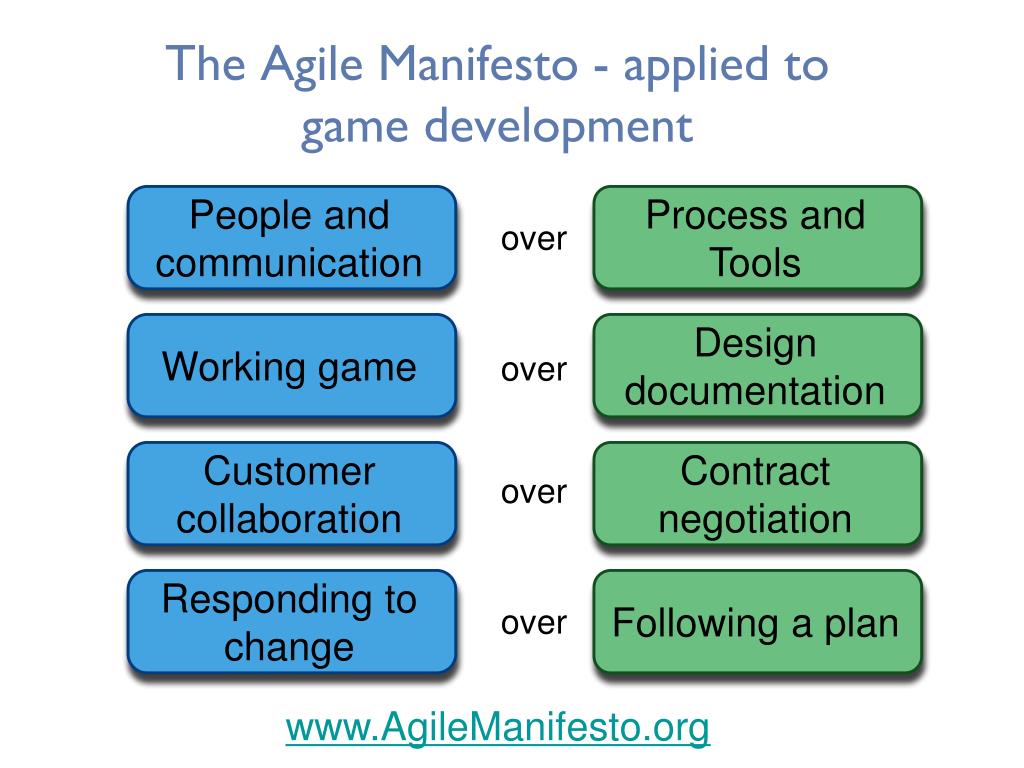 The Agile Manifesto - applied to game development

People and communication over Process and Tools

Working game over Design documentation

Customer collaboration over Contract negotiation

Responding to change over Following a plan

www.AgileManifesto.org